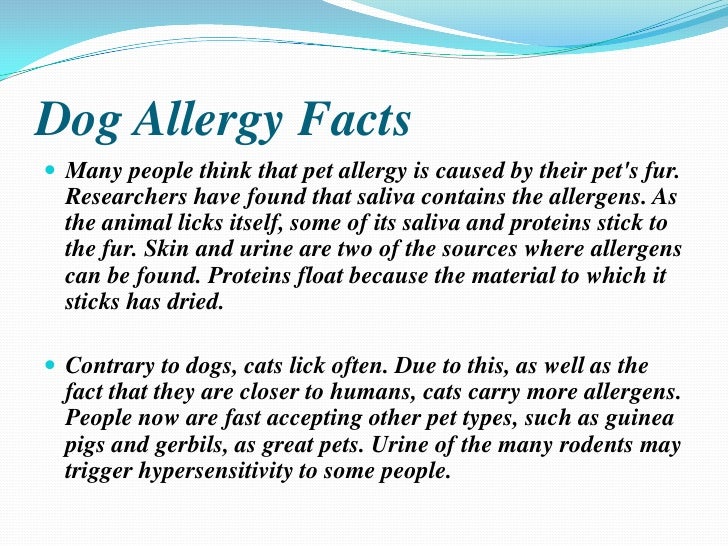 Dog Allergy Facts

Many people think that pet allergy is caused by their pet's fur. Researchers have found that saliva contains the allergens. As the animal licks itself, some of its saliva and proteins stick to the fur. Skin and urine are two of the sources where allergens can be found. Proteins float because the material to which it sticks has dried.

Contrary to dogs, cats lick often. Due to this, as well as the fact that they are closer to humans, cats carry more allergens. People now are fast accepting other pet types, such as guinea pigs and gerbils, as great pets. Urine of the many rodents may trigger hypersensitivity to some people.